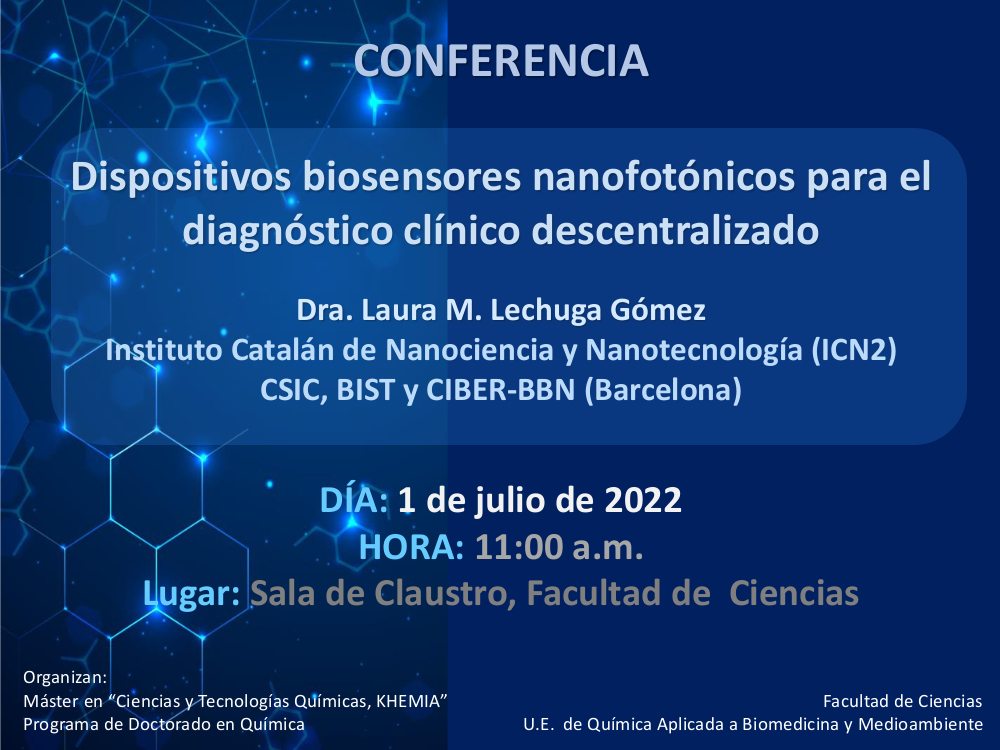 CONFERENCIA

Dispositivos biosensores nanofotónicos para el diagnóstico clínico descentralizado

Dra. Laura M. Lechuga Gómez
Instituto Catalán de Nanociencia y Nanotecnología (ICN2)
CSIC, BIST y CIBER-BBN (Barcelona)

DÍA: 1 de julio de 2022
HORA: 11:00 a.m.
Lugar: Sala de Claustro, Facultad de Ciencias

Organizan:
Máster en “Ciencias y Tecnologías Químicas, KHEMIA”
Programa de Doctorado en Química

Facultad de Ciencias
U.E. de Química Aplicada a Biomedicina y Medioambiente